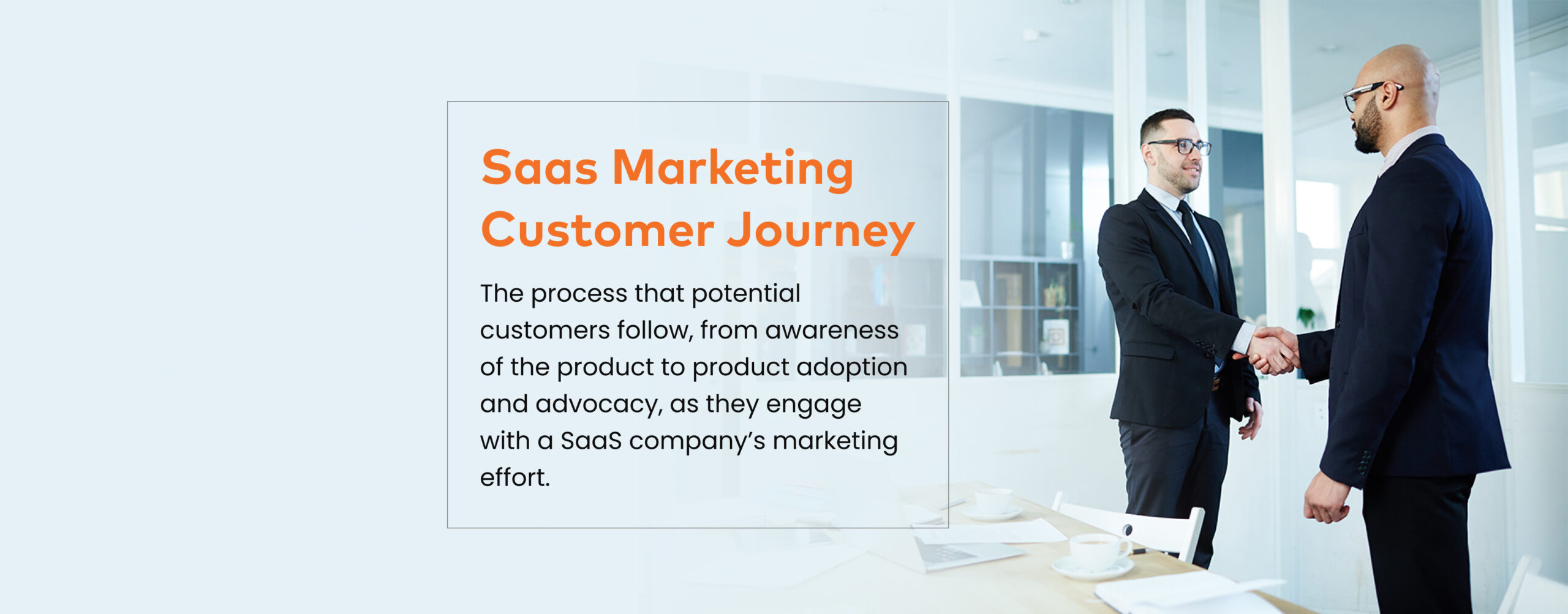 Saas Marketing Customer Journey

The process that potential customers follow, from awareness of the product to product adoption and advocacy, as they engage with a SaaS company's marketing effort.